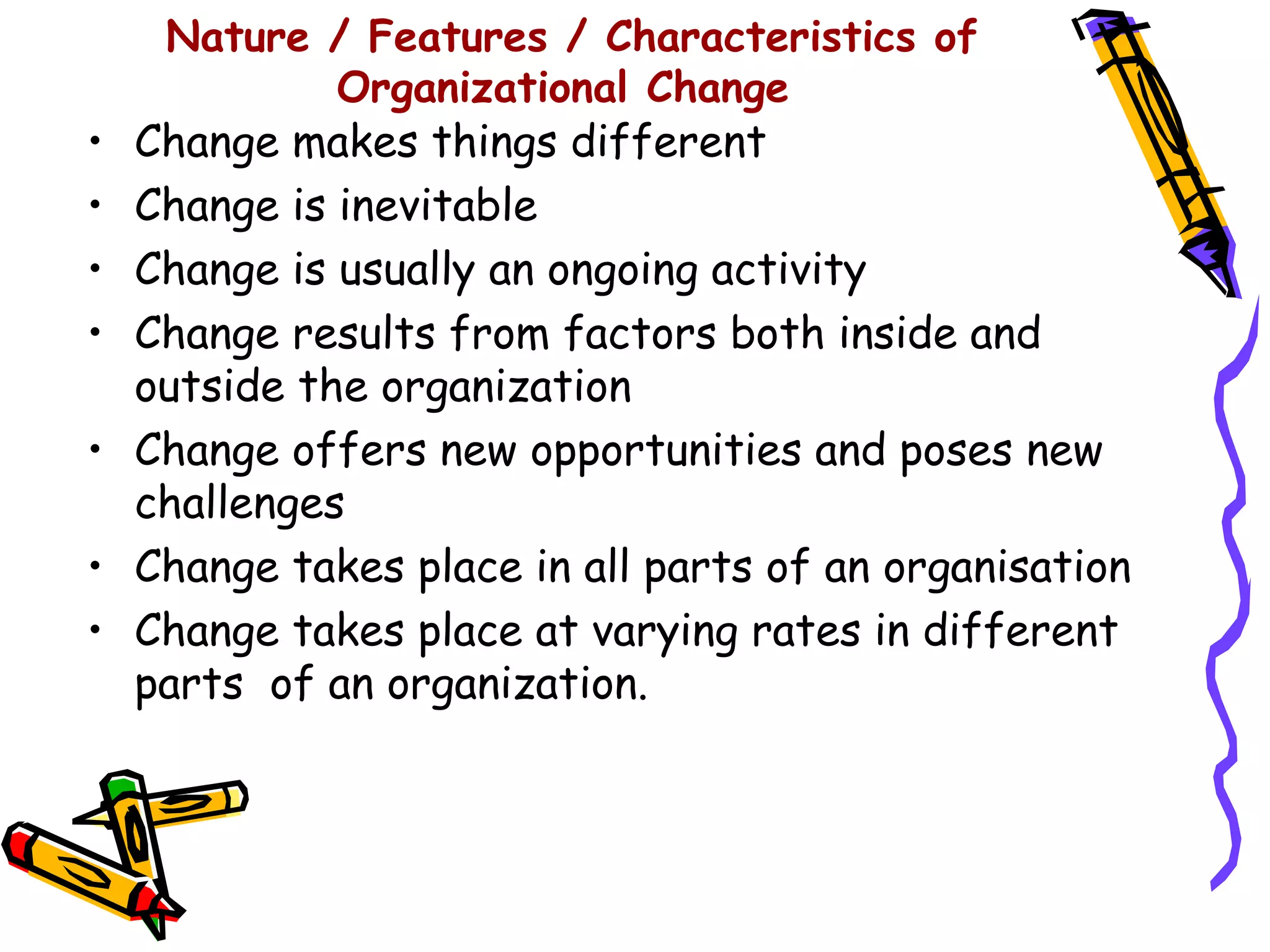 Nature / Features / Characteristics of Organizational Change

• Change makes things different
• Change is inevitable
• Change is usually an ongoing activity
• Change results from factors both inside and outside the organization
• Change offers new opportunities and poses new challenges
• Change takes place in all parts of an organisation
• Change takes place at varying rates in different parts of an organization.